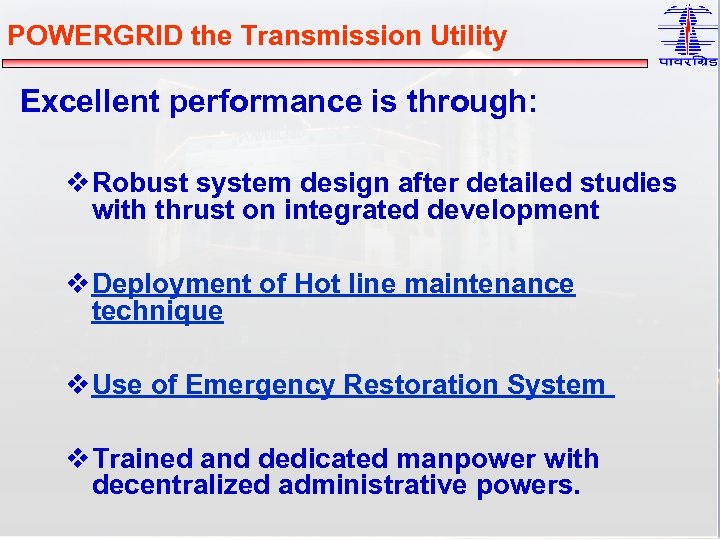 POWERGRID the Transmission Utility

पावरग्रिड

Excellent performance is through:

❖ Robust system design after detailed studies with thrust on integrated development

❖ Deployment of Hot line maintenance technique

❖ Use of Emergency Restoration System

❖ Trained and dedicated manpower with decentralized administrative powers.